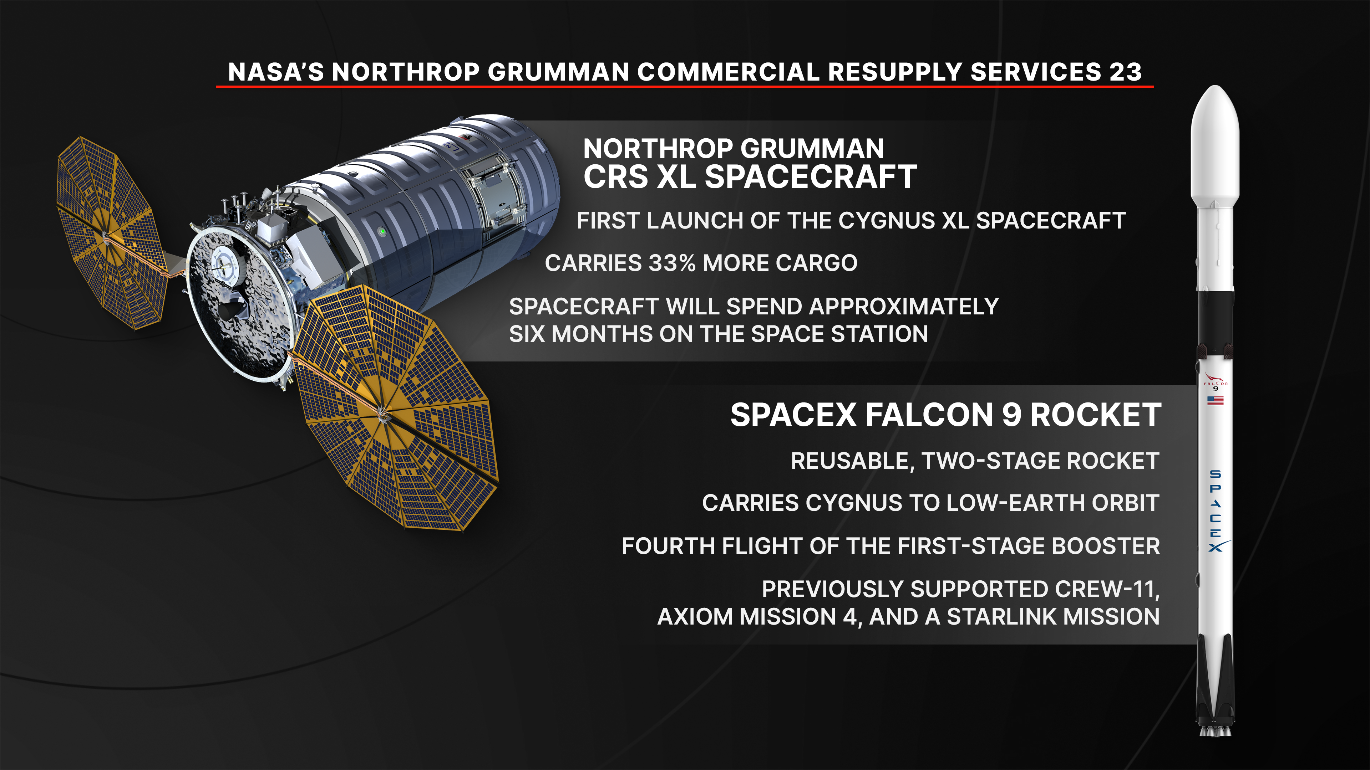 NASA'S NORTHROP GRUMMAN COMMERCIAL RESUPPLY SERVICES 23

NORTHROP GRUMMAN
CRS XL SPACECRAFT

FIRST LAUNCH OF THE CYGNUS XL SPACECRAFT

CARRIES 33% MORE CARGO

SPACECRAFT WILL SPEND APPROXIMATELY SIX MONTHS ON THE SPACE STATION

SPACEX FALCON 9 ROCKET

REUSABLE, TWO-STAGE ROCKET

CARRIES CYGNUS TO LOW-EARTH ORBIT

FOURTH FLIGHT OF THE FIRST-STAGE BOOSTER

PREVIOUSLY SUPPORTED CREW-11, AXIOM MISSION 4, AND A STARLINK MISSION

FALCON 9

SPACEX